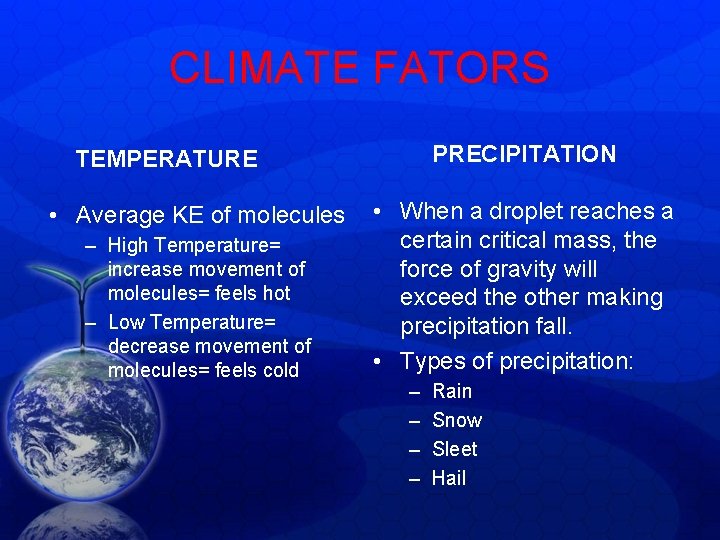 CLIMATE FATORS

TEMPERATURE

• Average KE of molecules
  – High Temperature= increase movement of molecules= feels hot
  – Low Temperature= decrease movement of molecules= feels cold

PRECIPITATION

• When a droplet reaches a certain critical mass, the force of gravity will exceed the other making precipitation fall.
• Types of precipitation:
  – Rain
  – Snow
  – Sleet
  – Hail